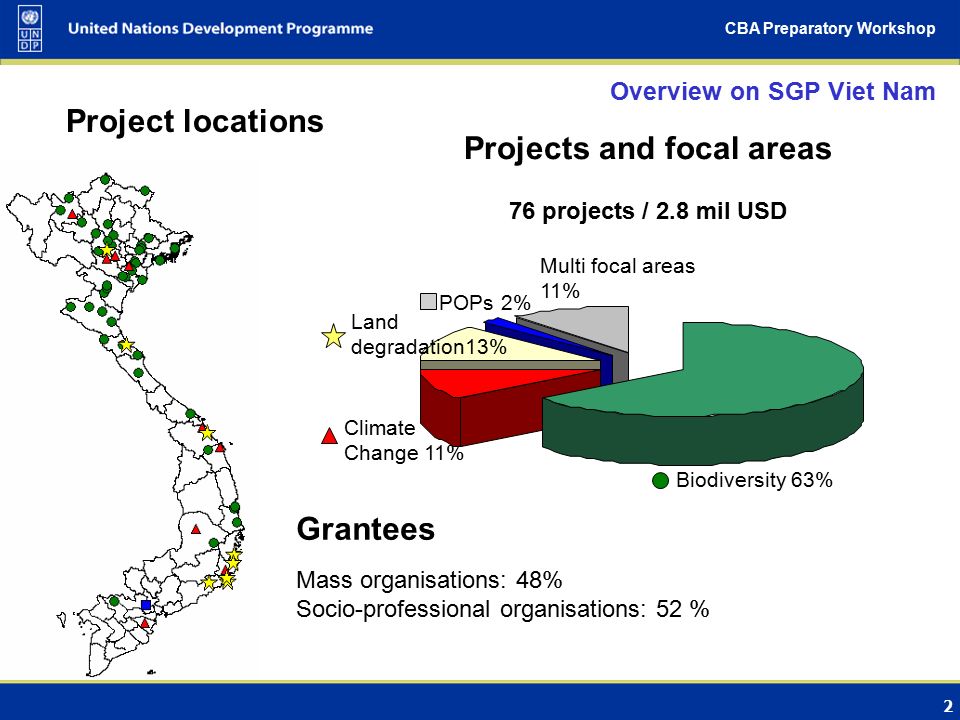 U N D P

United Nations Development Programme

CBA Preparatory Workshop

Overview on SGP Viet Nam

Project locations

Projects and focal areas

76 projects / 2.8 mil USD

Multi focal areas 11%

POPs 2%

Land degradation13%

Climate Change 11%

Biodiversity 63%

Grantees

Mass organisations: 48%
Socio-professional organisations: 52 %

2